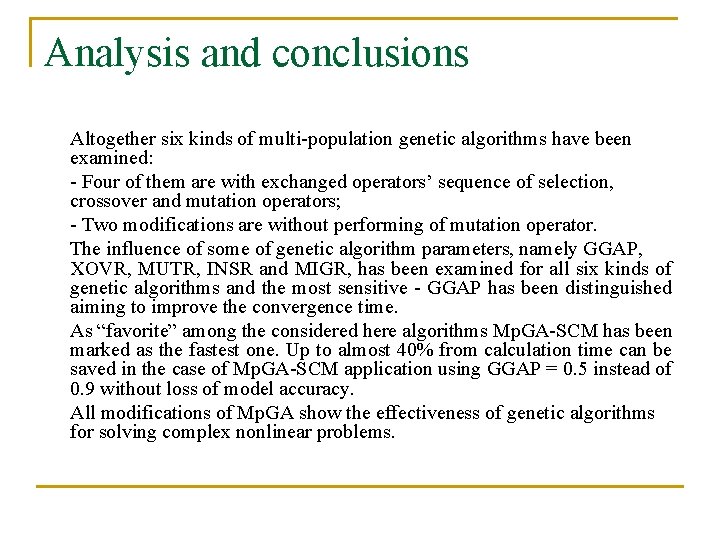 Analysis and conclusions

Altogether six kinds of multi-population genetic algorithms have been examined:

- Four of them are with exchanged operators’ sequence of selection, crossover and mutation operators;

- Two modifications are without performing of mutation operator.

The influence of some of genetic algorithm parameters, namely GGAP, XOVR, MUTR, INSR and MIGR, has been examined for all six kinds of genetic algorithms and the most sensitive - GGAP has been distinguished aiming to improve the convergence time.

As “favorite” among the considered here algorithms MpGA-SCM has been marked as the fastest one. Up to almost 40% from calculation time can be saved in the case of MpGA-SCM application using GGAP = 0.5 instead of 0.9 without loss of model accuracy.

All modifications of MpGA show the effectiveness of genetic algorithms for solving complex nonlinear problems.